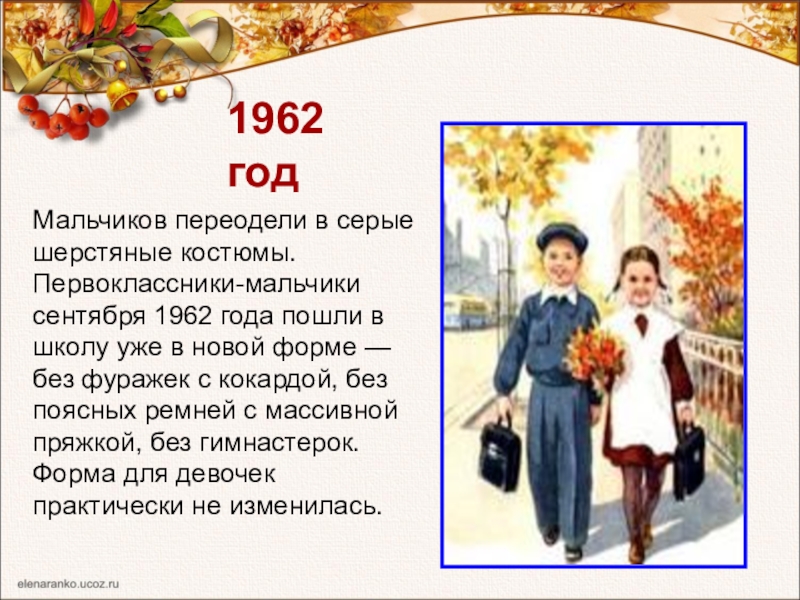 1962 год

Мальчиков переодели в серые шерстяные костюмы. Первоклассники-мальчики сентября 1962 года пошли в школу уже в новой форме — без фуражек с кокардой, без поясных ремней с массивной пряжкой, без гимнастерок. Форма для девочек практически не изменилась.

elenaranko.ucoz.ru